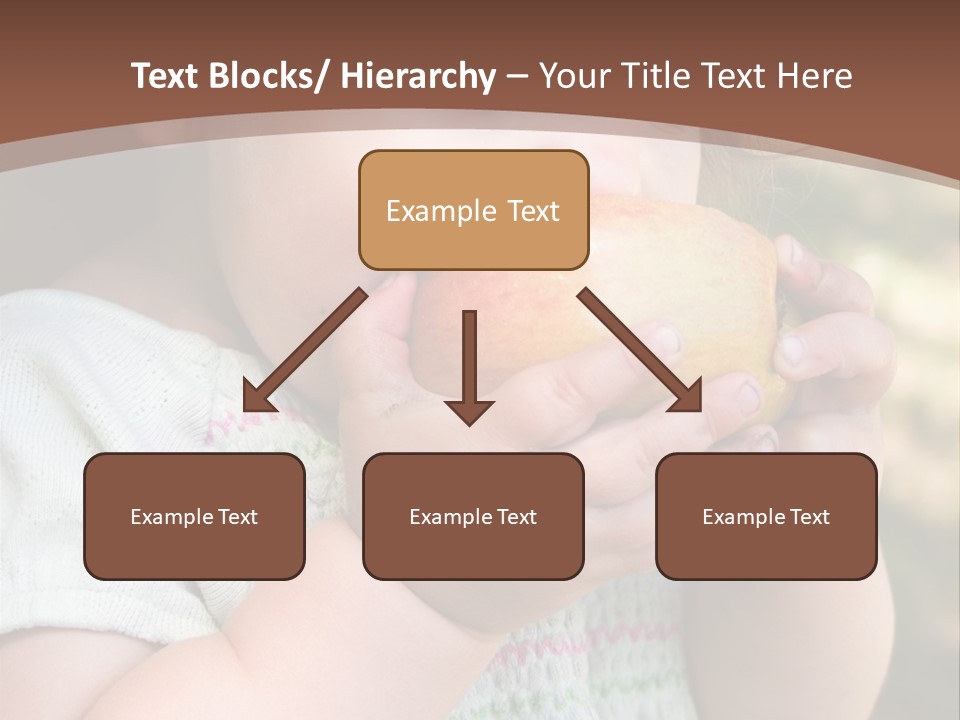 Text Blocks/ Hierarchy – Your Title Text Here

Example Text

Example Text

Example Text

Example Text